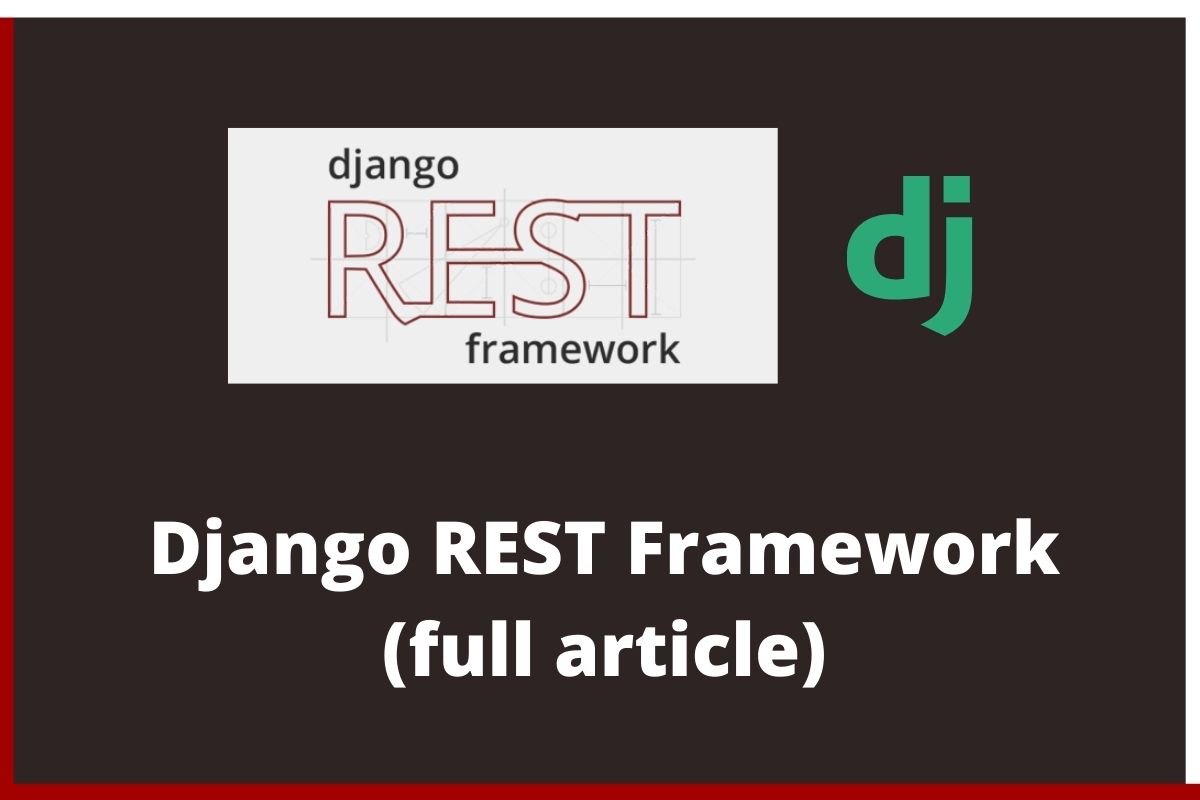 django
REST
framework

dj

Django REST Framework
(full article)